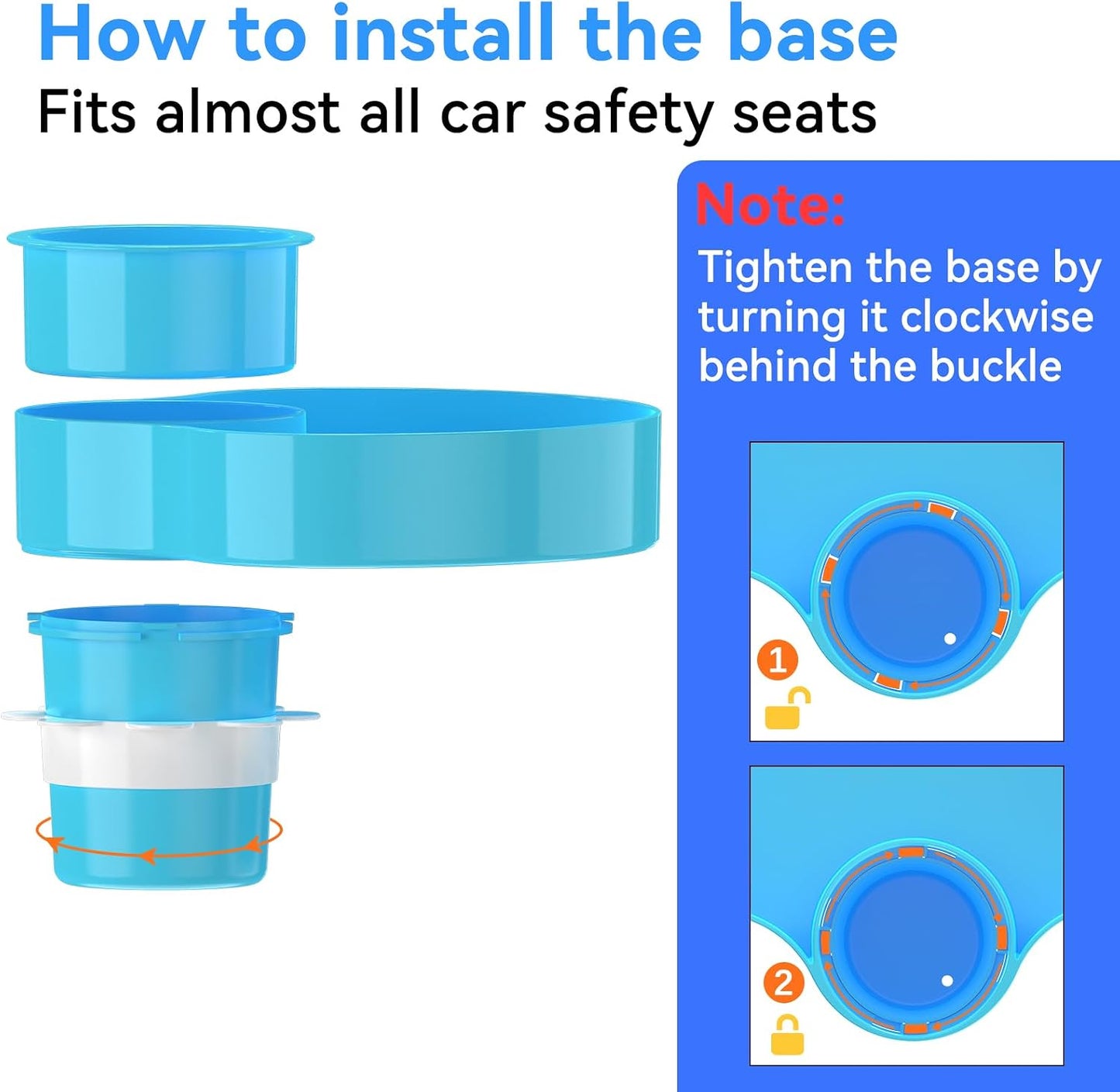 How to install the base

Fits almost all car safety seats

Note:

Tighten the base by turning it clockwise behind the buckle

1

2